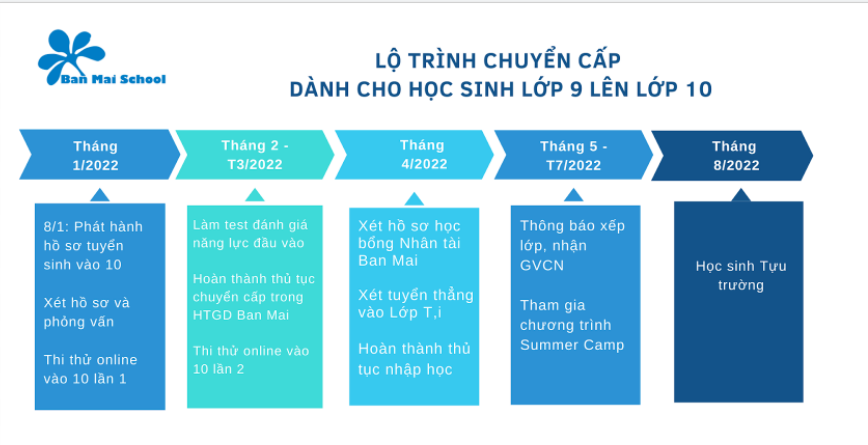 Ban Mai School

LỘ TRÌNH CHUYỂN CẤP
DÀNH CHO HỌC SINH LỚP 9 LÊN LỚP 10

Tháng 1/2022

8/1: Phát hành hồ sơ tuyển sinh vào 10

Xét hồ sơ và phỏng vấn

Thi thử online vào 10 lần 1

Tháng 2 - T3/2022

Làm test đánh giá năng lực đầu vào

Hoàn thành thủ tục chuyển cấp trong HTGD Ban Mai

Thi thử online vào 10 lần 2

Tháng 4/2022

Xét hồ sơ học bổng Nhân tài Ban Mai

Xét tuyển thẳng vào Lớp T,i

Hoàn thành thủ tục nhập học

Tháng 5 - T7/2022

Thông báo xếp lớp, nhận GVCN

Tham gia chương trình Summer Camp

Tháng 8/2022

Học sinh Tựu trường